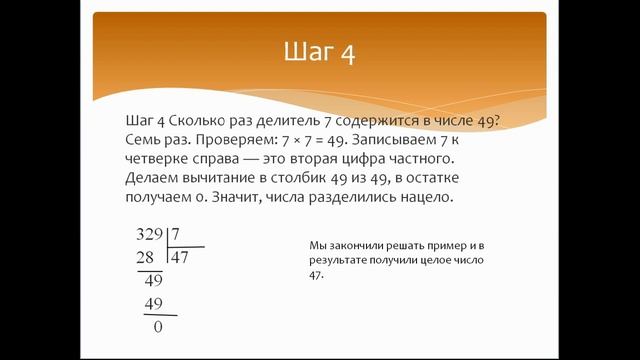 Шаг 4

Шаг 4 Сколько раз делитель 7 содержится в числе 49? Семь раз. Проверяем: 7 × 7 = 49. Записываем 7 к четверке справа — это вторая цифра частного. Делаем вычитание в столбик 49 из 49, в остатке получаем 0. Значит, числа разделились нацело.

329 | 7
28 | 47
49
49
0

Мы закончили решать пример и в результате получили целое число 47.